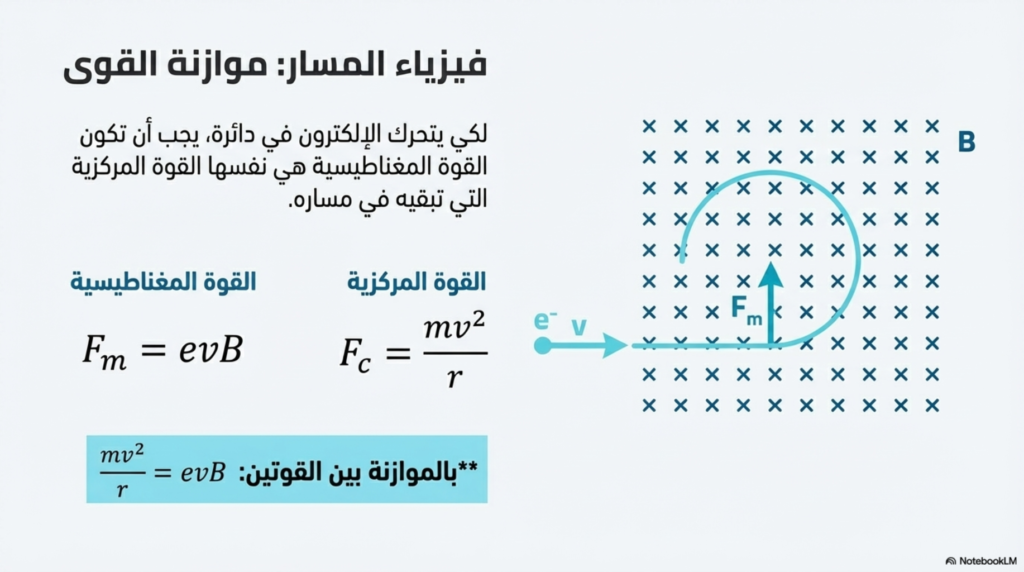 فيزياء المسار: موازنة القوى

لكي يتحرك الإلكترون في دائرة، يجب أن تكون القوة المغناطيسية هي نفسها القوة المركزية التي تبقيه في مساره.

القوة المركزية

$F_c = \frac{mv^2}{r}$

القوة المغناطيسية

$F_m = evB$

**بالموازنة بين القوتين: $\frac{mv^2}{r} = evB$

B

$e^-$ v

$F_m$

NotebookLM